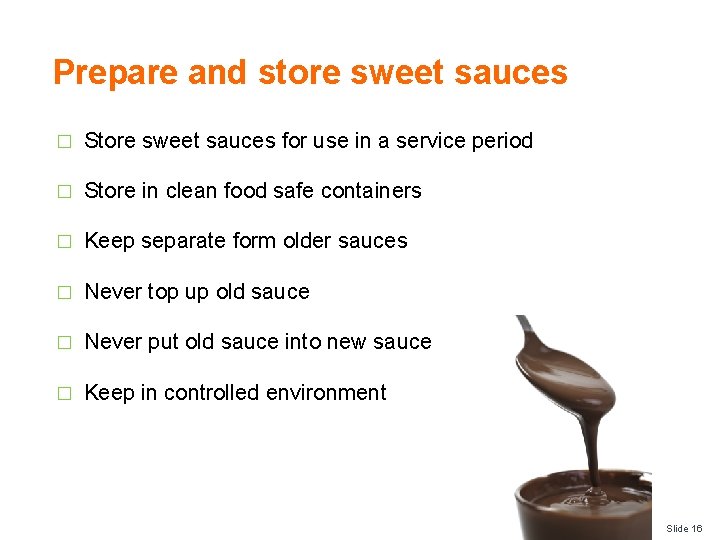 Prepare and store sweet sauces

□ Store sweet sauces for use in a service period

□ Store in clean food safe containers

□ Keep separate form older sauces

□ Never top up old sauce

□ Never put old sauce into new sauce

□ Keep in controlled environment

Slide 16